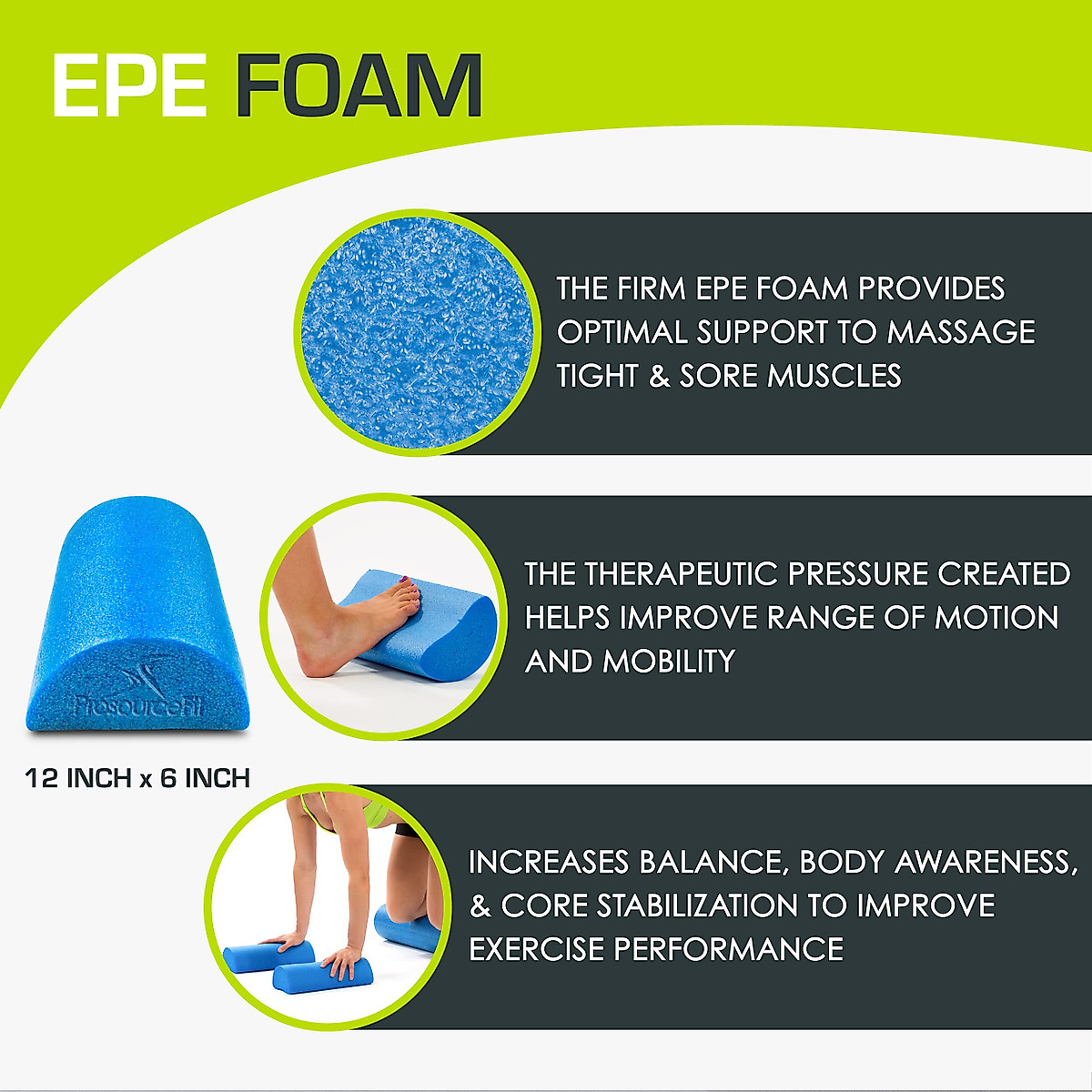 EPE FOAM

THE FIRM EPE FOAM PROVIDES OPTIMAL SUPPORT TO MASSAGE TIGHT & SORE MUSCLES

ProsourceFit

12 INCH x 6 INCH

THE THERAPEUTIC PRESSURE CREATED HELPS IMPROVE RANGE OF MOTION AND MOBILITY

INCREASES BALANCE, BODY AWARENESS, & CORE STABILIZATION TO IMPROVE EXERCISE PERFORMANCE